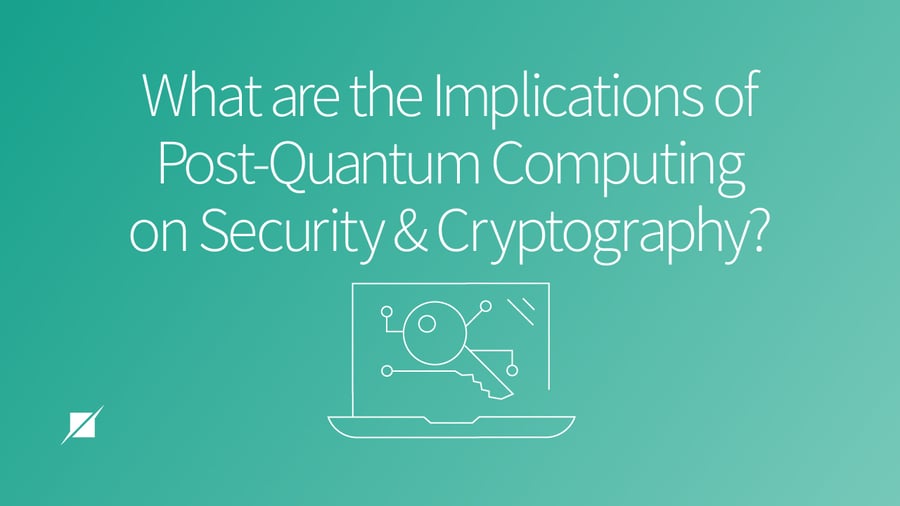 What are the Implications of Post-Quantum Computing on Security & Cryptography?